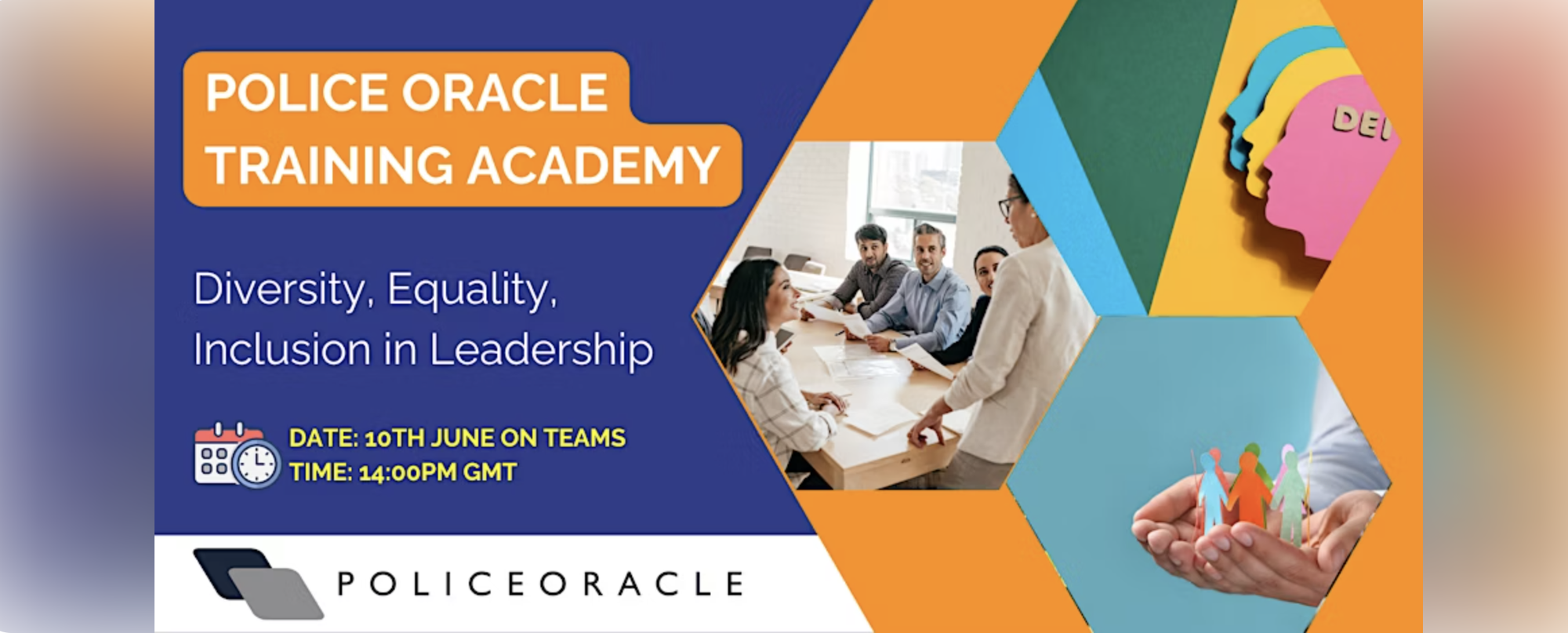 POLICE ORACLE TRAINING ACADEMY

Diversity, Equality, Inclusion in Leadership

DATE: 10TH JUNE ON TEAMS
TIME: 14:00PM GMT

POLICEORACLE

DEI